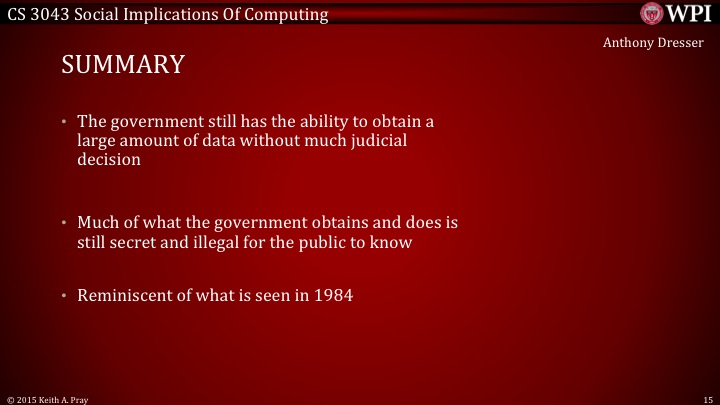 CS 3043 Social Implications Of Computing

WPI

Anthony Dresser

SUMMARY

• The government still has the ability to obtain a large amount of data without much judicial decision

• Much of what the government obtains and does is still secret and illegal for the public to know

• Reminiscent of what is seen in 1984

© 2015 Keith A. Pray

15